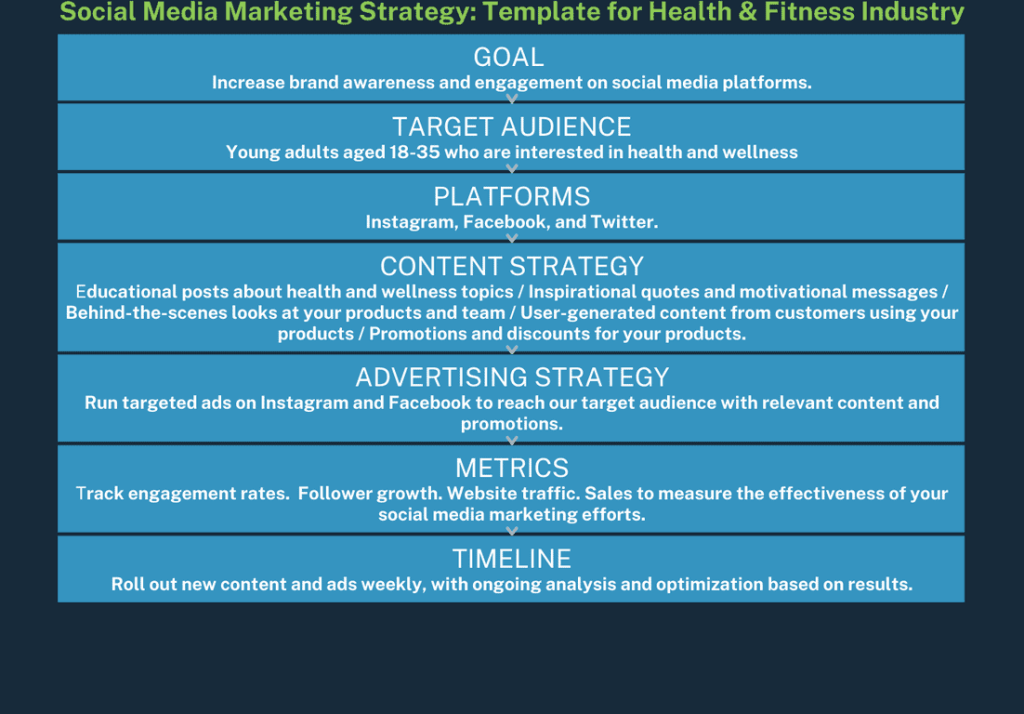 Social Media Marketing Strategy: Template for Health & Fitness Industry

GOAL
Increase brand awareness and engagement on social media platforms.

TARGET AUDIENCE
Young adults aged 18-35 who are interested in health and wellness

PLATFORMS
Instagram, Facebook, and Twitter.

CONTENT STRATEGY
Educational posts about health and wellness topics / Inspirational quotes and motivational messages / Behind-the-scenes looks at your products and team / User-generated content from customers using your products / Promotions and discounts for your products.

ADVERTISING STRATEGY
Run targeted ads on Instagram and Facebook to reach our target audience with relevant content and promotions.

METRICS
Track engagement rates. Follower growth. Website traffic. Sales to measure the effectiveness of your social media marketing efforts.

TIMELINE
Roll out new content and ads weekly, with ongoing analysis and optimization based on results.